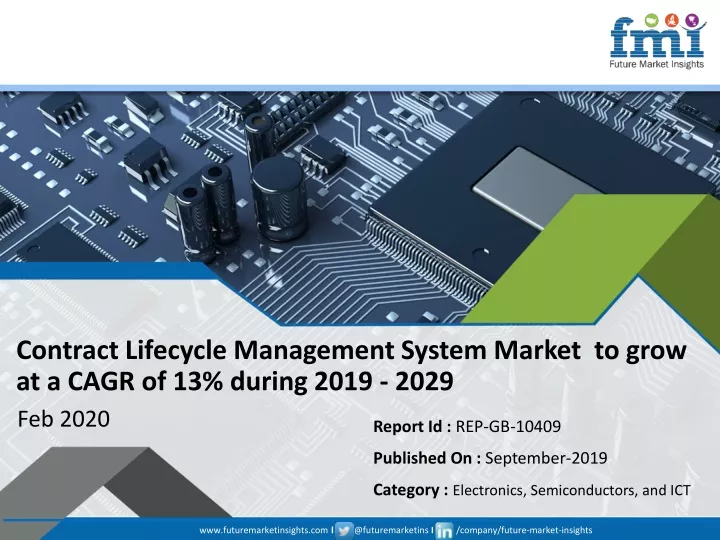 fmi
Future Market Insights

Contract Lifecycle Management System Market to grow at a CAGR of 13% during 2019 - 2029

Feb 2020

Report Id : REP-GB-10409

Published On : September-2019

Category : Electronics, Semiconductors, and ICT

www.futuremarketinsights.com I @futuremarketins I /company/future-market-insights